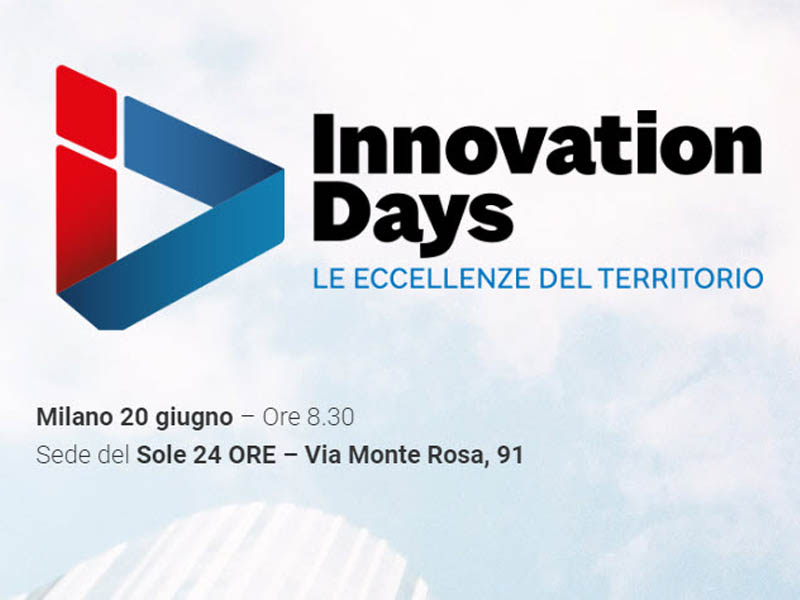 Innovation Days
LE ECCELLENZE DEL TERRITORIO

Milano 20 giugno – Ore 8.30
Sede del Sole 24 ORE – Via Monte Rosa, 91